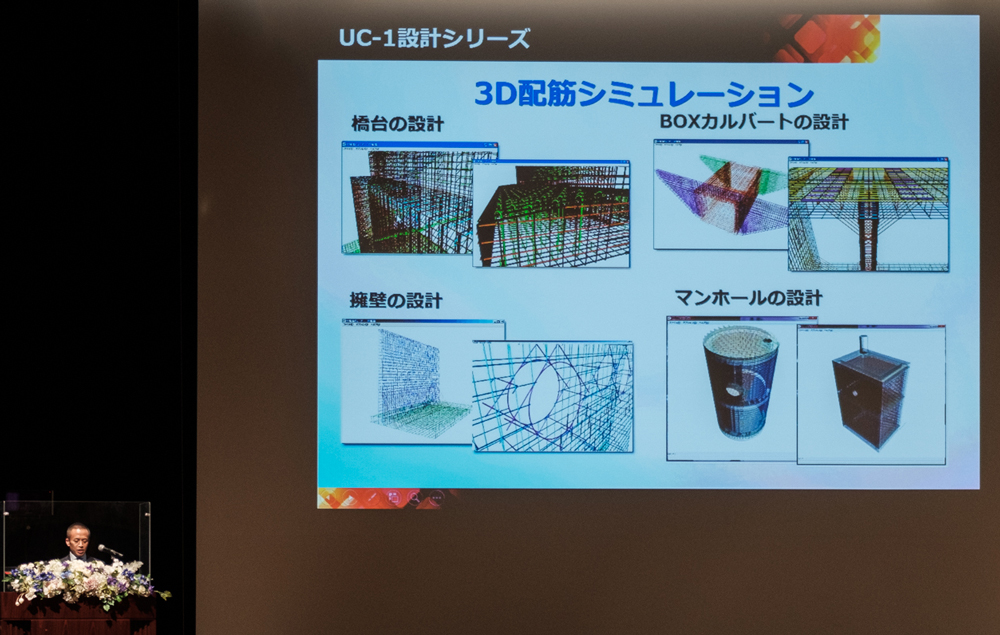 UC-1設計シリーズ

3D配筋シミュレーション

橋台の設計

BOXカルバートの設計

擁壁の設計

マンホールの設計